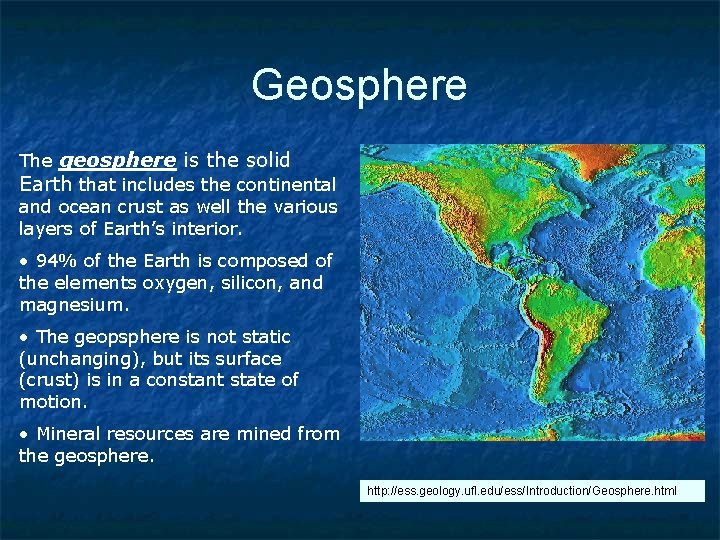 Geosphere

The geosphere is the solid Earth that includes the continental and ocean crust as well the various layers of Earth's interior.

• 94% of the Earth is composed of the elements oxygen, silicon, and magnesium.

• The geopsphere is not static (unchanging), but its surface (crust) is in a constant state of motion.

• Mineral resources are mined from the geosphere.

http://ess.geology.ufl.edu/ess/Introduction/Geosphere.html